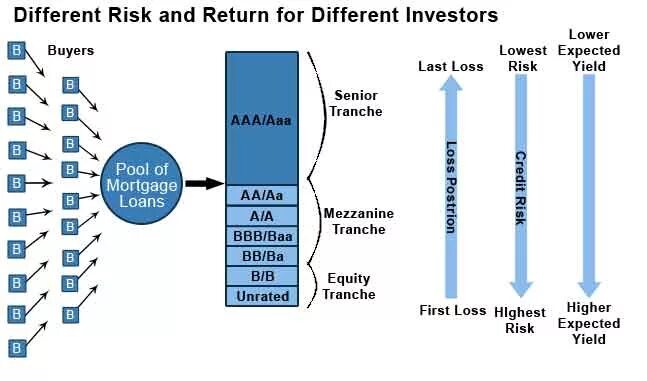 Different Risk and Return for Different Investors

Buyers

B
B
B
B
B
B
B
B
B
B
B
B
B
B
B
B
B
B
B
B

Pool of Mortgage Loans

AAA/Aaa
AA/Aa
A/A
BBB/Baa
BB/Ba
B/B
Unrated

Senior Tranche

Mezzanine Tranche

Equity Tranche

Last Loss
Loss Postrion
First Loss

Lowest Risk
Credit Risk
HIghest Risk

Lower Expected Yield
Higher Expected Yield